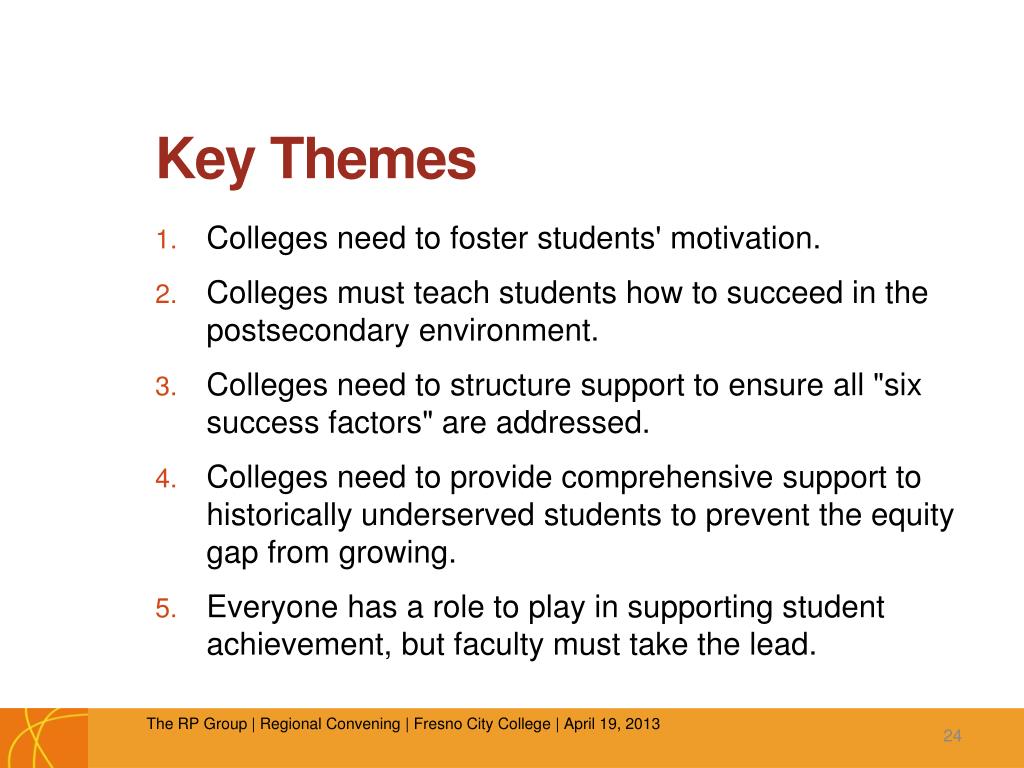 Key Themes

1. Colleges need to foster students' motivation.
2. Colleges must teach students how to succeed in the postsecondary environment.
3. Colleges need to structure support to ensure all "six success factors" are addressed.
4. Colleges need to provide comprehensive support to historically underserved students to prevent the equity gap from growing.
5. Everyone has a role to play in supporting student achievement, but faculty must take the lead.

The RP Group | Regional Convening | Fresno City College | April 19, 2013

24